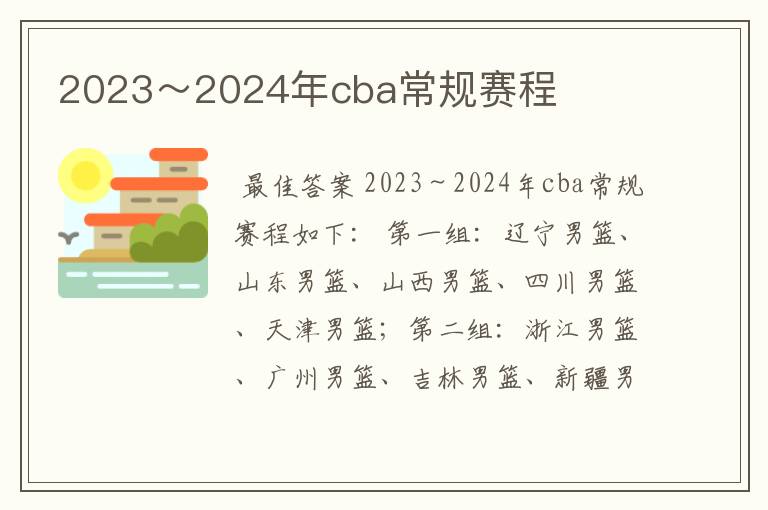 2023～2024年cba常规赛程

最佳答案 2023～2024年cba常规赛程如下： 第一组：辽宁男篮、山东男篮、山西男篮、四川男篮、天津男篮；第二组：浙江男篮、广州男篮、吉林男篮、新疆男